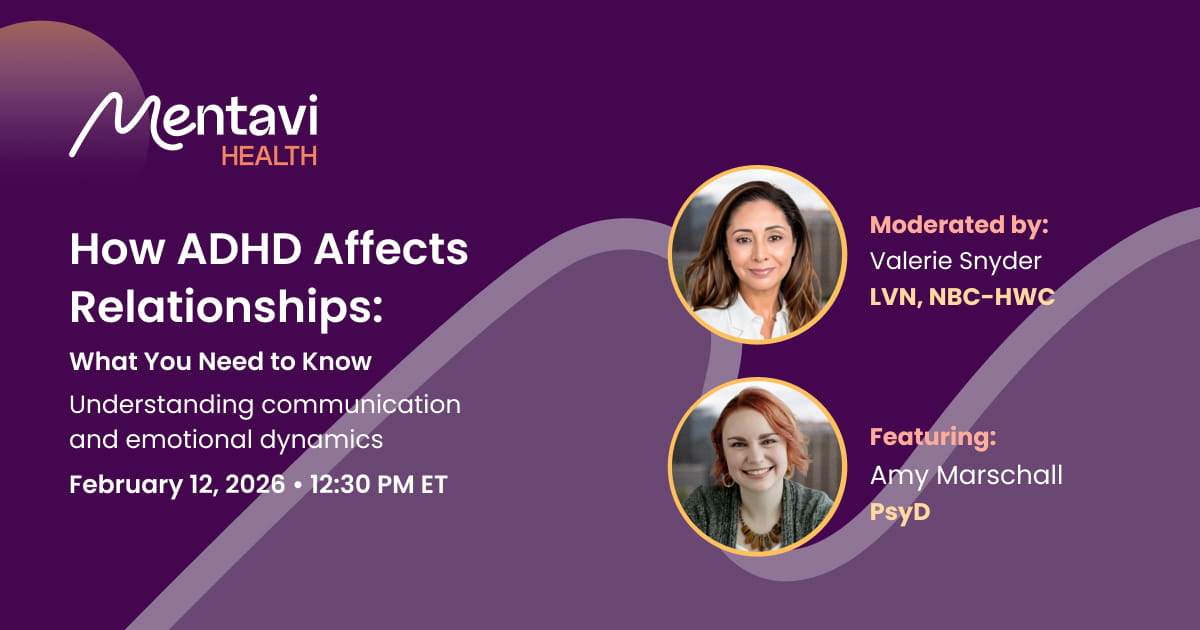 Mentavi
HEALTH

How ADHD Affects Relationships:

What You Need to Know

Understanding communication and emotional dynamics

February 12, 2026 • 12:30 PM ET

Moderated by:
Valerie Snyder
LVN, NBC-HWC

Featuring:
Amy Marschall
PsyD